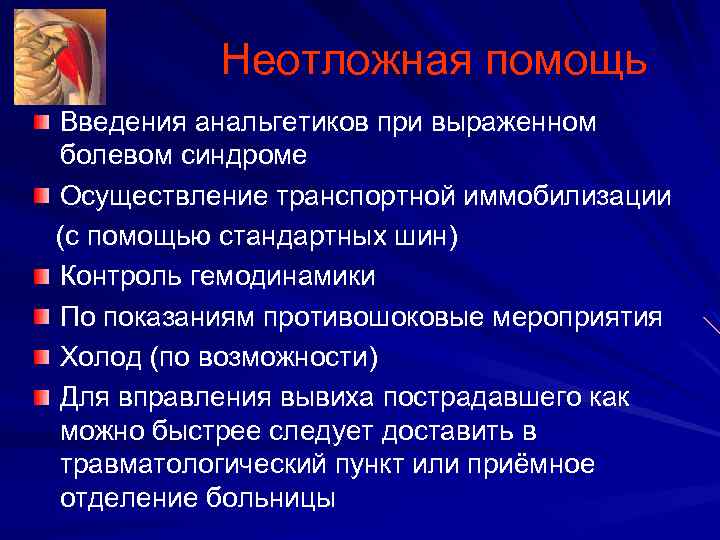 Неотложная помощь

Введения анальгетиков при выраженном болевом синдроме

Осуществление транспортной иммобилизации (с помощью стандартных шин)

Контроль гемодинамики

По показаниям противошоковые мероприятия

Холод (по возможности)

Для вправления вывиха пострадавшего как можно быстрее следует доставить в травматологический пункт или приёмное отделение больницы